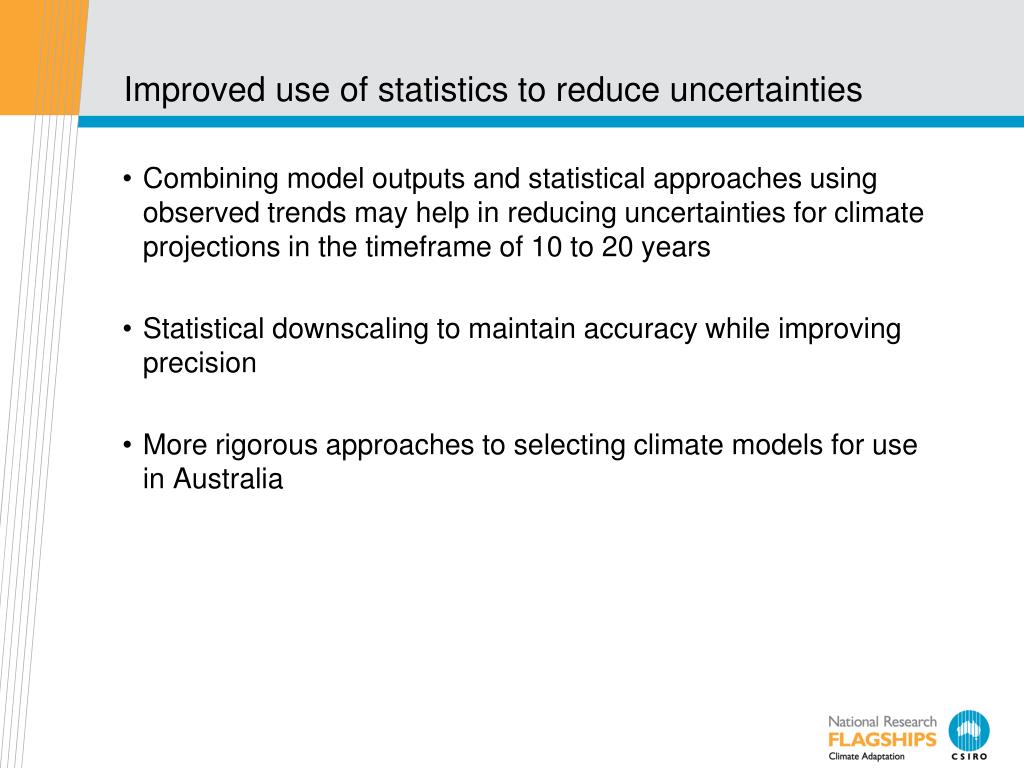 Improved use of statistics to reduce uncertainties

• Combining model outputs and statistical approaches using observed trends may help in reducing uncertainties for climate projections in the timeframe of 10 to 20 years

• Statistical downscaling to maintain accuracy while improving precision

• More rigorous approaches to selecting climate models for use in Australia

National Research
FLAGSHIPS
Climate Adaptation

CSIRO